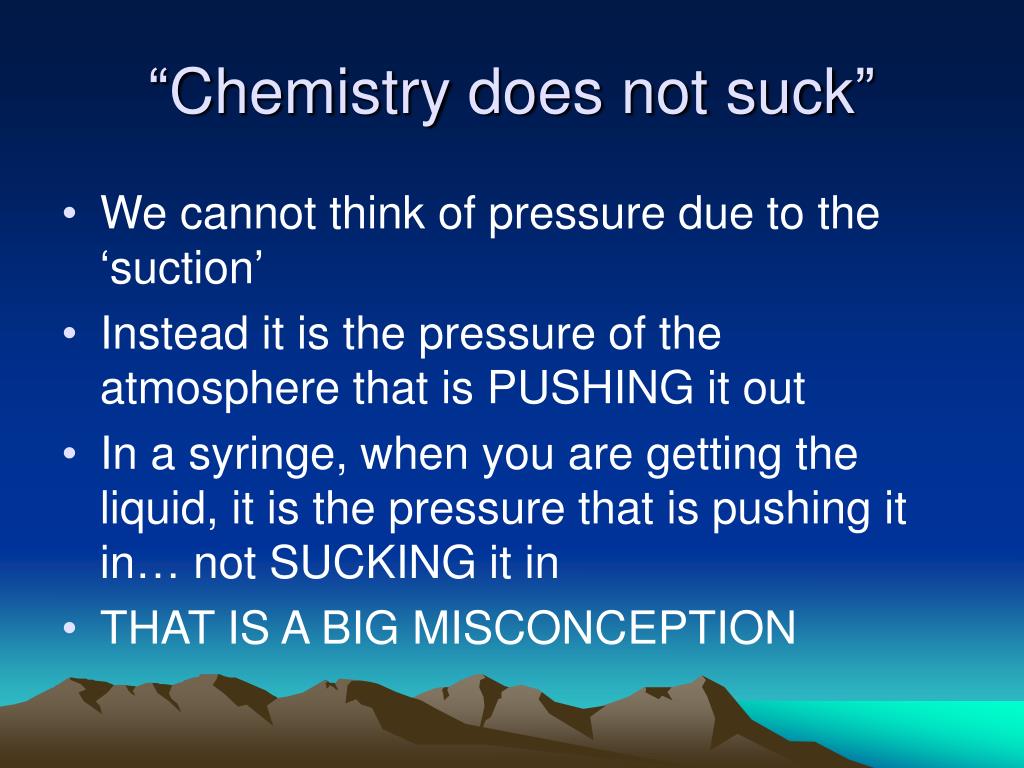 “Chemistry does not suck”

• We cannot think of pressure due to the ‘suction’
• Instead it is the pressure of the atmosphere that is PUSHING it out
• In a syringe, when you are getting the liquid, it is the pressure that is pushing it in… not SUCKING it in
• THAT IS A BIG MISCONCEPTION